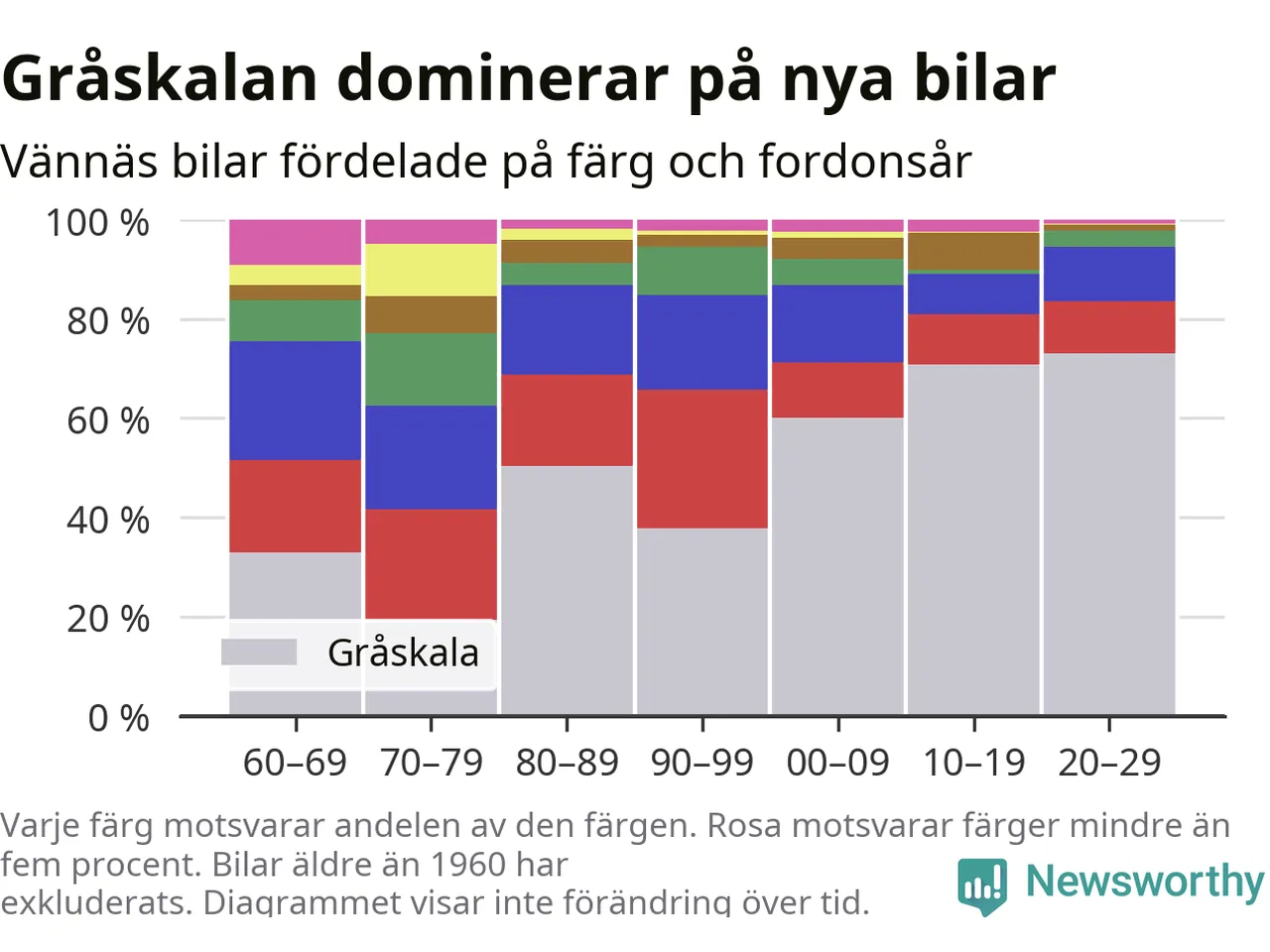 Gråskalan dominerar på nya bilar

Vännäs bilar fördelade på färg och fordonsår

100 %
80 %
60 %
40 %
20 %
0 %

Gråskala

60–69
70–79
80–89
90–99
00–09
10–19
20–29

Varje färg motsvarar andelen av den färgen. Rosa motsvarar färger mindre än fem procent. Bilar äldre än 1960 har exkluderats. Diagrammet visar inte förändring över tid.

Newsworthy